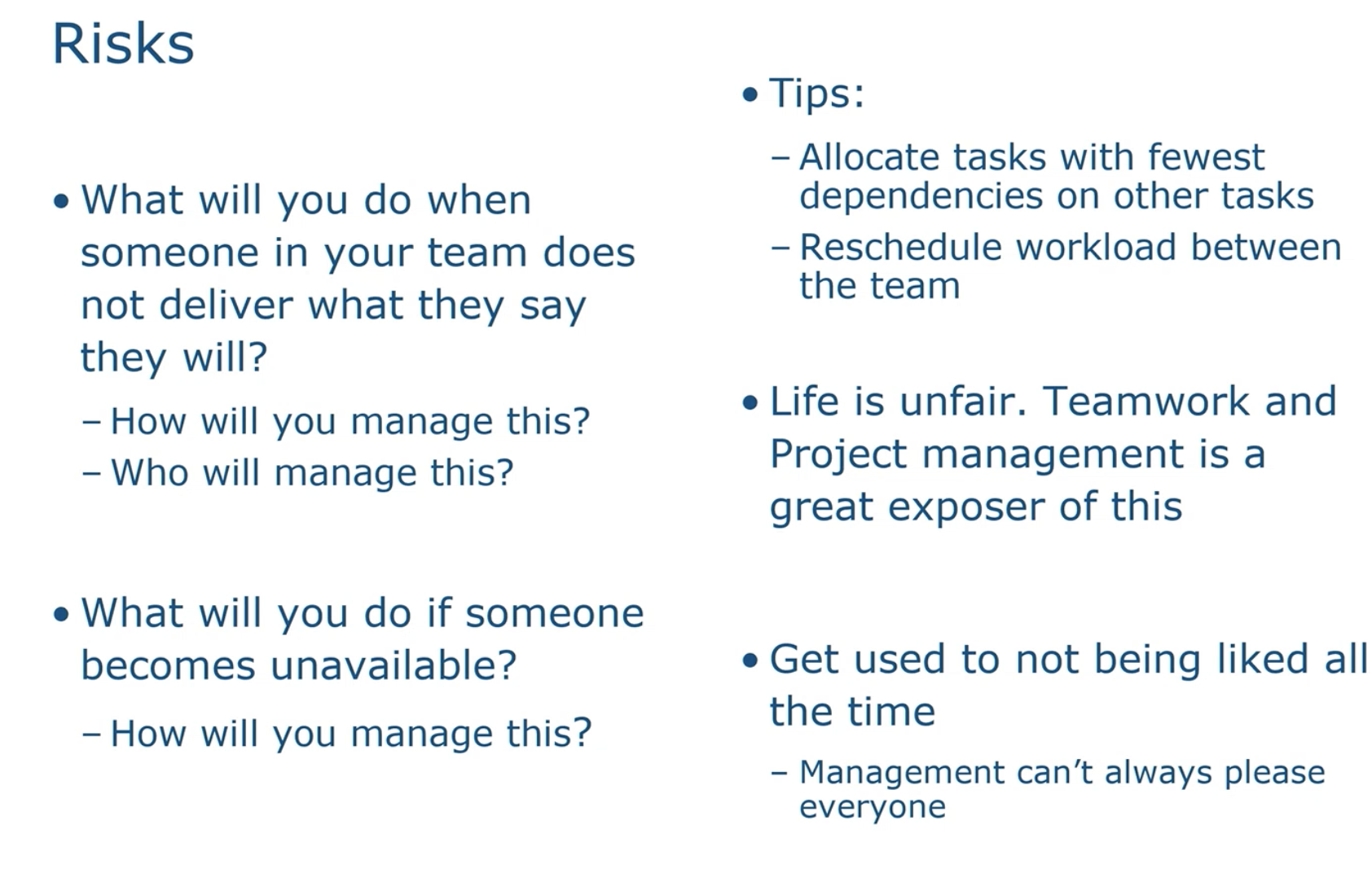 Risks

• What will you do when someone in your team does not deliver what they say they will?

– How will you manage this?

– Who will manage this?

• What will you do if someone becomes unavailable?

– How will you manage this?

• Tips:

– Allocate tasks with fewest dependencies on other tasks

– Reschedule workload between the team

• Life is unfair. Teamwork and Project management is a great exposer of this

• Get used to not being liked all the time

– Management can't always please everyone